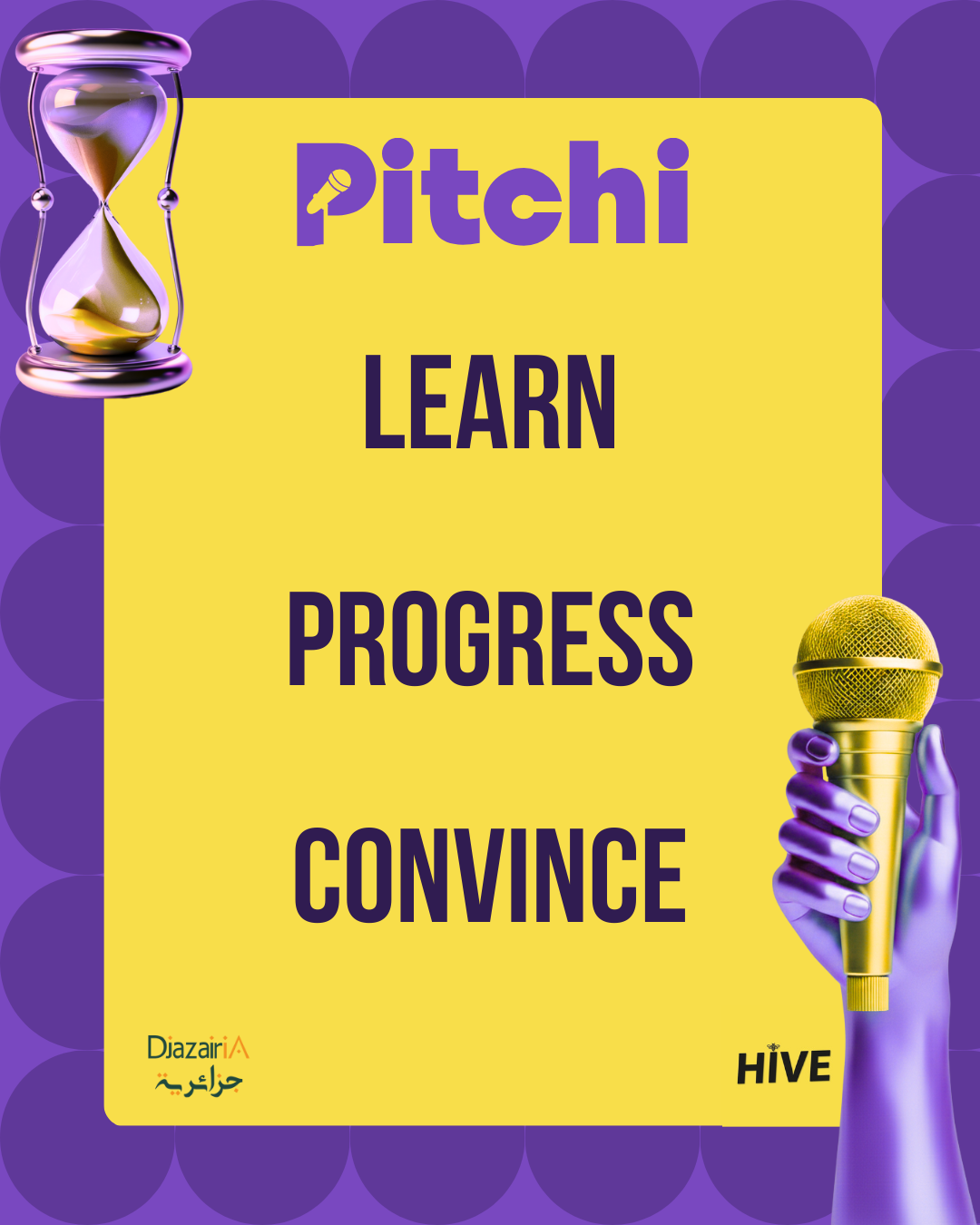 Pitchi

LEARN

PROGRESS

CONVINCE

DjazairiA
جزائرية

HIVE